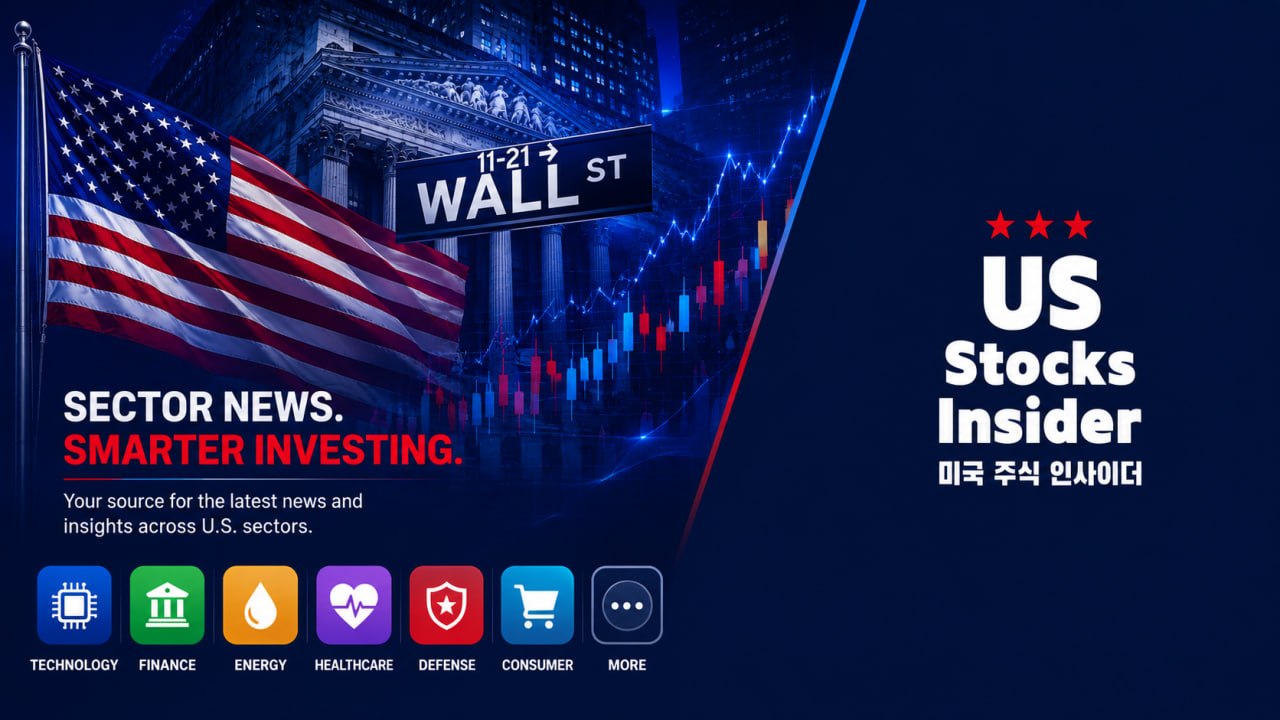 11-21 →
WALL ST

SECTOR NEWS.
SMARTER INVESTING.

Your source for the latest news and insights across U.S. sectors.

TECHNOLOGY
FINANCE
ENERGY
HEALTHCARE
DEFENSE
CONSUMER
MORE

US
Stocks
Insider
미국 주식 인사이더